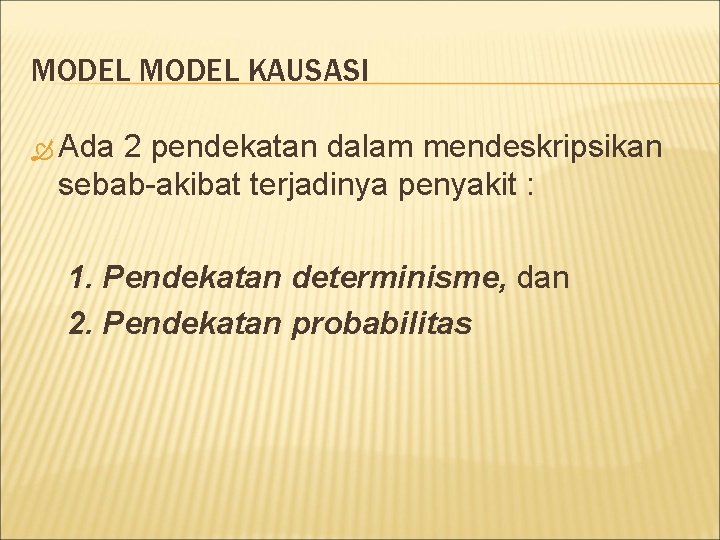 MODEL MODEL KAUSASI

Ada 2 pendekatan dalam mendeskripsikan sebab-akibat terjadinya penyakit :

1. Pendekatan determinisme, dan
2. Pendekatan probabilitas